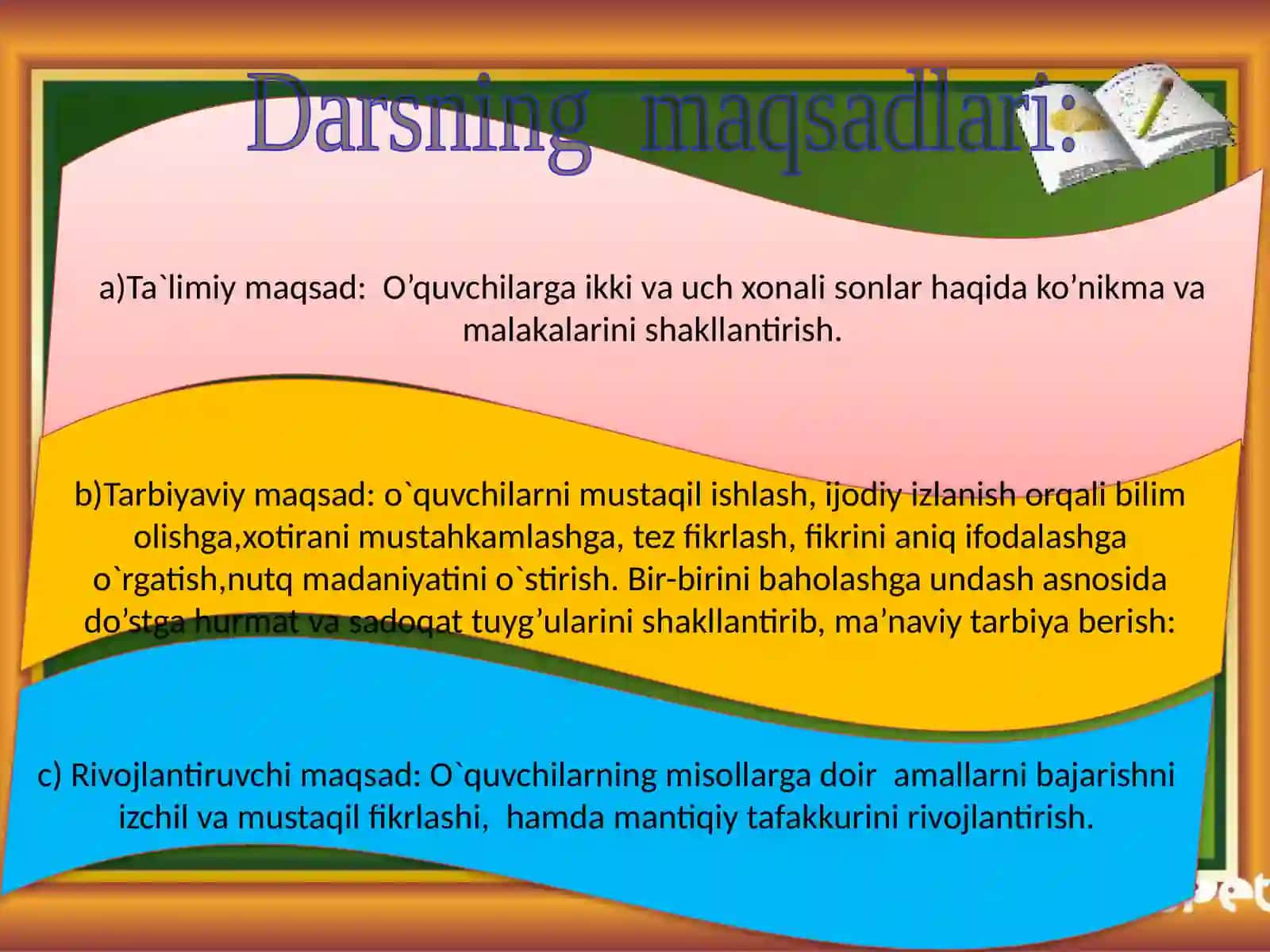 Darsning maqsadlari:

a)Ta`limiy maqsad: O’quvchilarga ikki va uch xonali sonlar haqida ko’nikma va malakalarini shakllantirish.

b)Tarbiyaviy maqsad: o`quvchilarni mustaqil ishlash, ijodiy izlanish orqali bilim olishga,xotirani mustahkamlashga, tez fikrlash, fikrini aniq ifodalashga o`rgatish,nutq madaniyatini o`stirish. Bir-birini baholashga undash asnosida do’stga hurmat va sadoqat tuyg’ularini shakllantirib, ma’naviy tarbiya berish:

c) Rivojlantiruvchi maqsad: O`quvchilarning misollarga doir amallarni bajarishni izchil va mustaqil fikrlashi, hamda mantiqiy tafakkurini rivojlantirish.